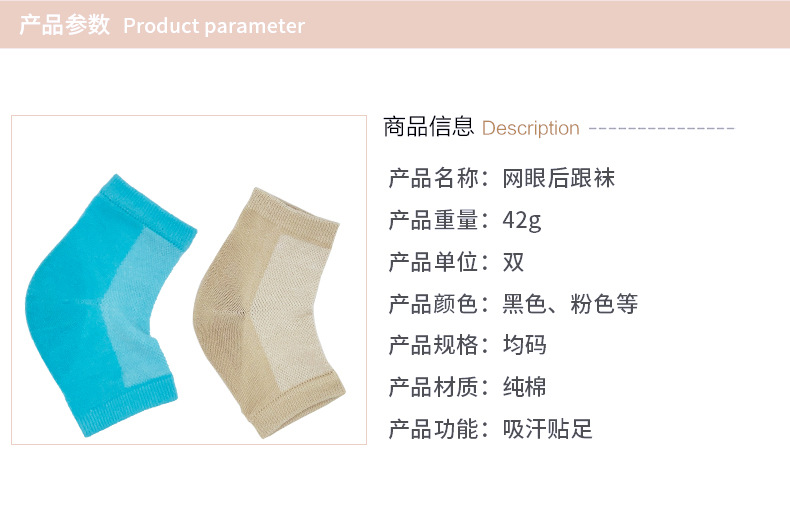 产品参数 Product parameter

商品信息 Description

产品名称：网眼后跟袜

产品重量：42g

产品单位：双

产品颜色：黑色、粉色等

产品规格：均码

产品材质：纯棉

产品功能：吸汗贴足